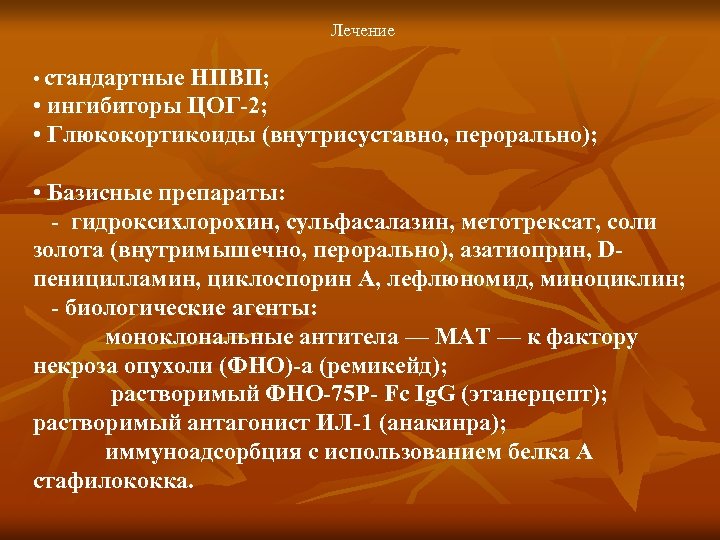 Лечение

• стандартные НПВП;
• ингибиторы ЦОГ-2;
• Глюкокортикоиды (внутрисуставно, перорально);

• Базисные препараты:
- гидроксихлорохин, сульфасалазин, метотрексат, соли золота (внутримышечно, перорально), азатиоприн, D-пеницилламин, циклоспорин А, лефлюномид, миноциклин;
- биологические агенты:
моноклональные антитела — МАТ — к фактору некроза опухоли (ФНО)-а (ремикейд);
растворимый ФНО-75Р- Fc IgG (этанерцепт);
растворимый антагонист ИЛ-1 (анакинра);
иммуноадсорбция с использованием белка А стафилококка.